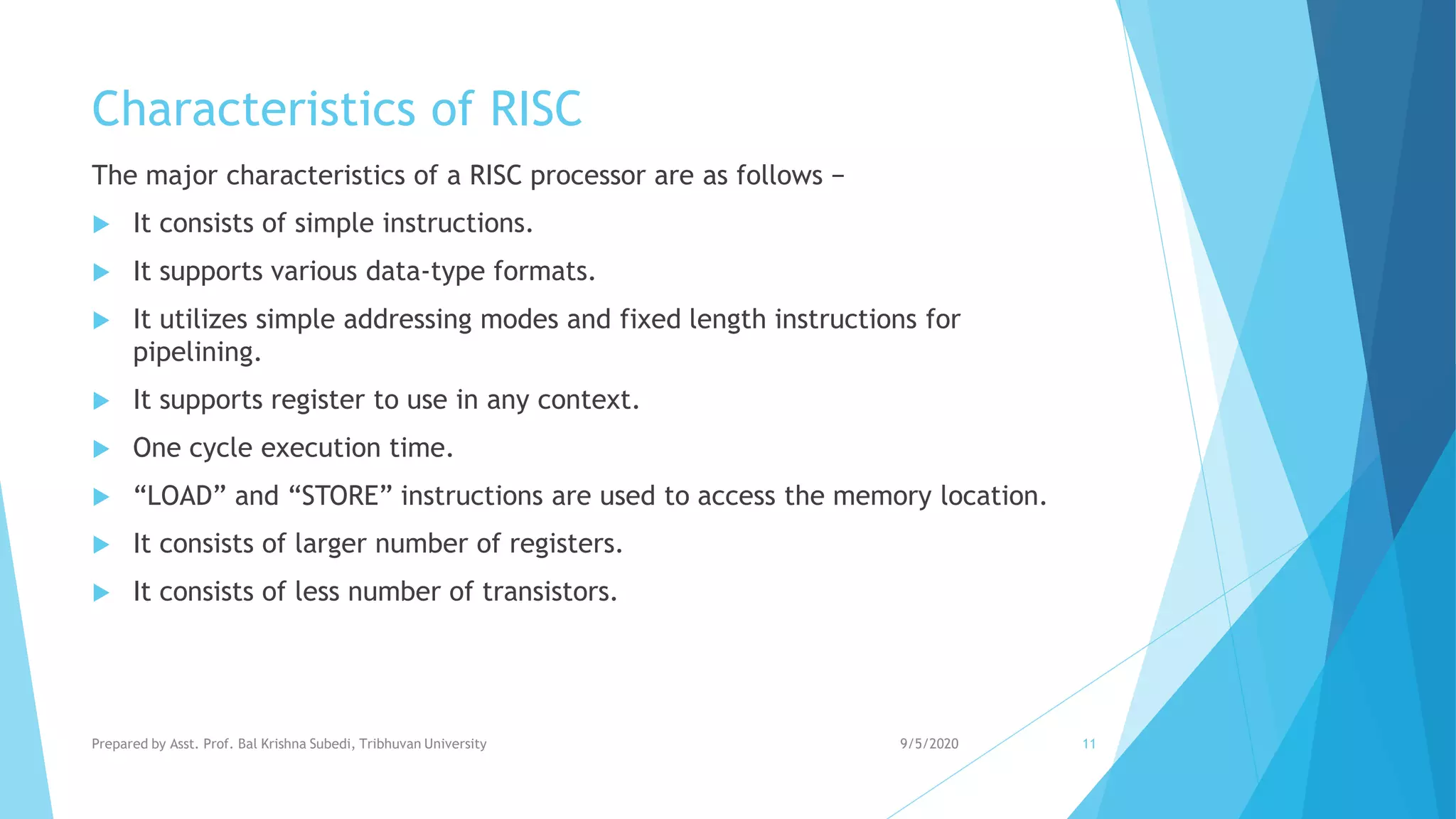 Characteristics of RISC

The major characteristics of a RISC processor are as follows −

It consists of simple instructions.

It supports various data-type formats.

It utilizes simple addressing modes and fixed length instructions for pipelining.

It supports register to use in any context.

One cycle execution time.

“LOAD” and “STORE” instructions are used to access the memory location.

It consists of larger number of registers.

It consists of less number of transistors.

Prepared by Asst. Prof. Bal Krishna Subedi, Tribhuvan University

9/5/2020

11